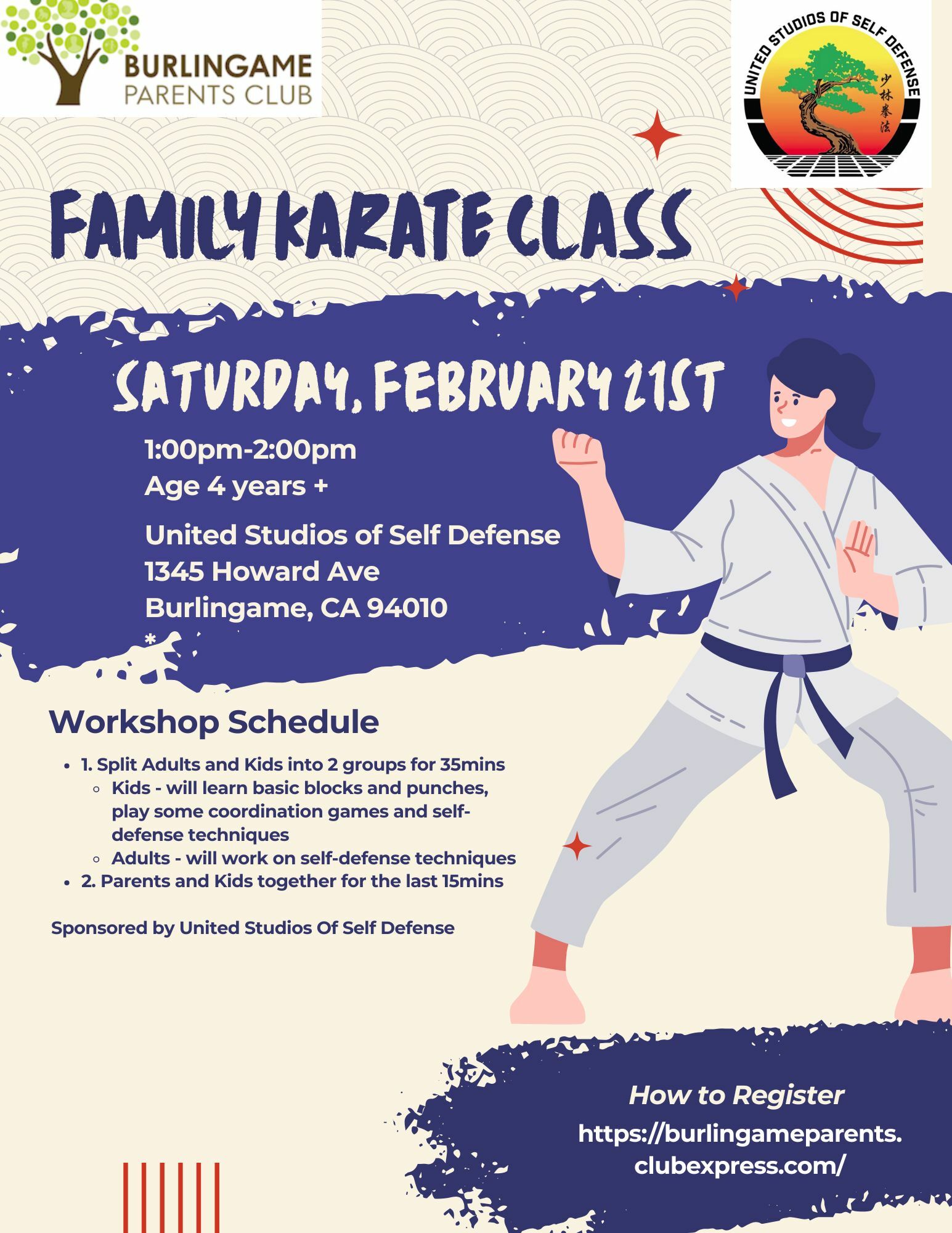 BURLINGAME PARENTS CLUB

UNITED STUDIOS OF SELF DEFENSE
少林拳法

FAMILY KARATE CLASS

SATURDAY, FEBRUARY 21ST

1:00pm-2:00pm
Age 4 years +

United Studios of Self Defense
1345 Howard Ave
Burlingame, CA 94010
*

Workshop Schedule

- 1. Split Adults and Kids into 2 groups for 35mins
  - Kids - will learn basic blocks and punches, play some coordination games and self-defense techniques
  - Adults - will work on self-defense techniques
- 2. Parents and Kids together for the last 15mins

Sponsored by United Studios Of Self Defense

How to Register
https://burlingameparents.clubexpress.com/